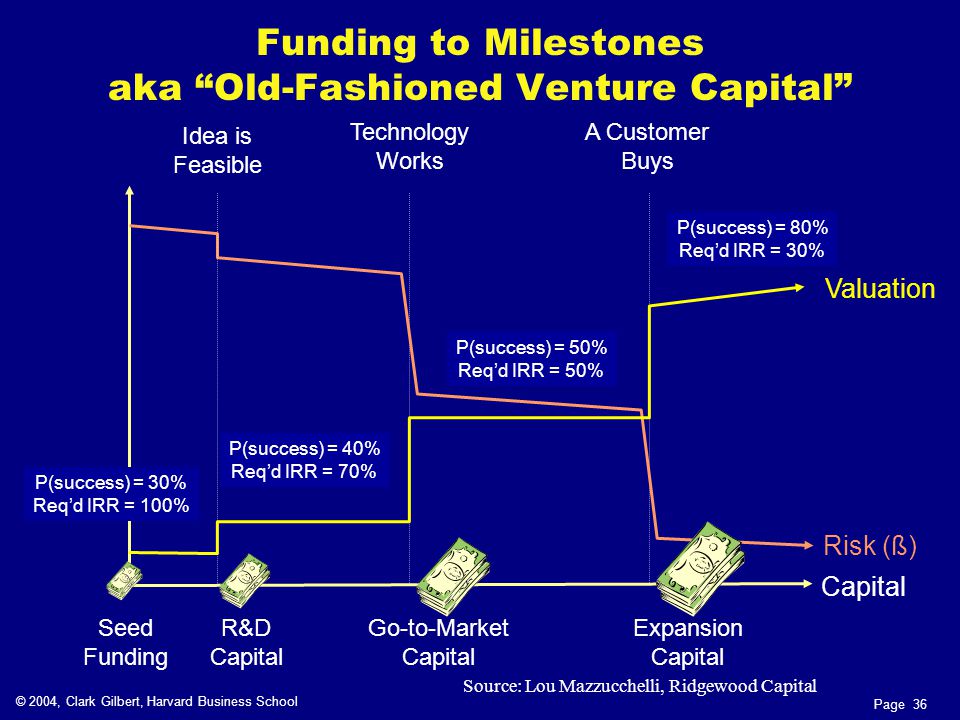 Funding to Milestones
aka “Old-Fashioned Venture Capital”

Idea is Feasible

Technology Works

A Customer Buys

P(success) = 80%
Req’d IRR = 30%

Valuation

P(success) = 50%
Req’d IRR = 50%

P(success) = 40%
Req’d IRR = 70%

P(success) = 30%
Req’d IRR = 100%

Risk (ß)

Capital

Seed Funding

R&D Capital

Go-to-Market Capital

Expansion Capital

Source: Lou Mazzucchelli, Ridgewood Capital

© 2004, Clark Gilbert, Harvard Business School

Page 36